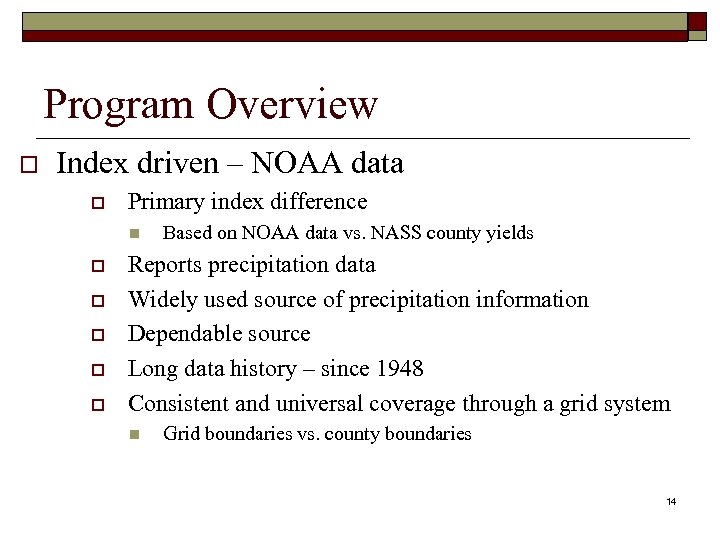 Program Overview

Index driven – NOAA data

Primary index difference

Based on NOAA data vs. NASS county yields

Reports precipitation data

Widely used source of precipitation information

Dependable source

Long data history – since 1948

Consistent and universal coverage through a grid system

Grid boundaries vs. county boundaries

14